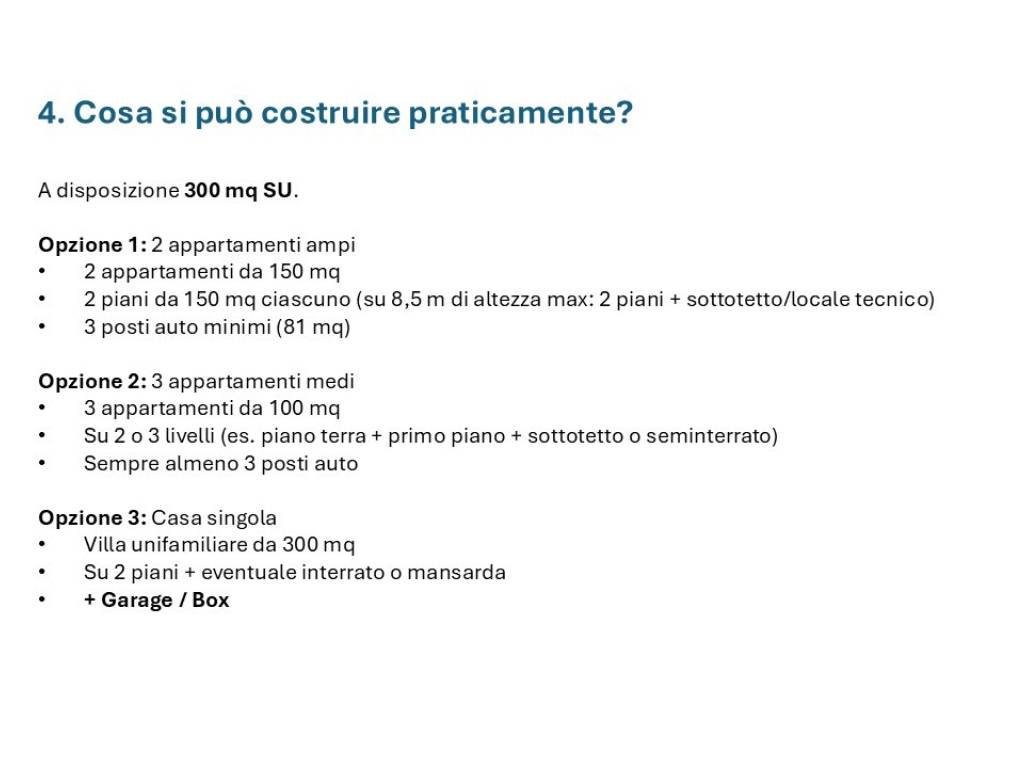 4. Cosa si può costruire praticamente?

A disposizione 300 mq SU.

Opzione 1: 2 appartamenti ampi
• 2 appartamenti da 150 mq
• 2 piani da 150 mq ciascuno (su 8,5 m di altezza max: 2 piani + sottotetto/locale tecnico)
• 3 posti auto minimi (81 mq)

Opzione 2: 3 appartamenti medi
• 3 appartamenti da 100 mq
• Su 2 o 3 livelli (es. piano terra + primo piano + sottotetto o seminterrato)
• Sempre almeno 3 posti auto

Opzione 3: Casa singola
• Villa unifamiliare da 300 mq
• Su 2 piani + eventuale interrato o mansarda
• + Garage / Box